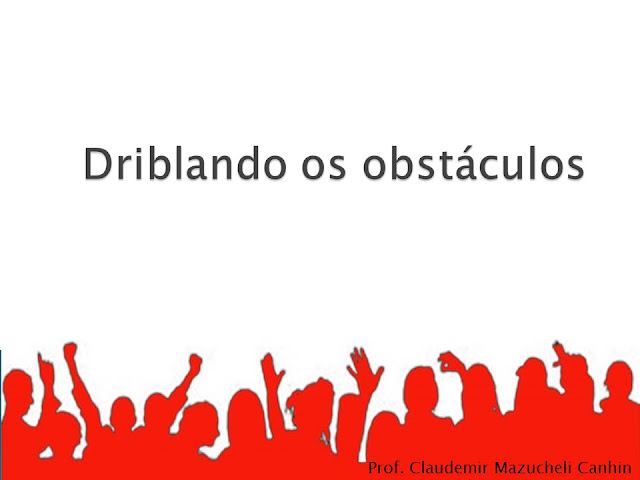 Driblando os obstáculos

Prof. Claudemir Mazucheli Canhin